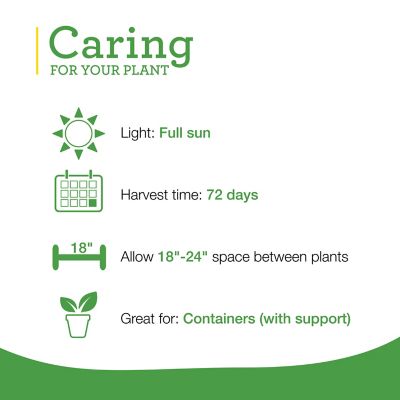 Caring
FOR YOUR PLANT

Light: Full sun

Harvest time: 72 days

18"

Allow 18"-24" space between plants

Great for: Containers (with support)